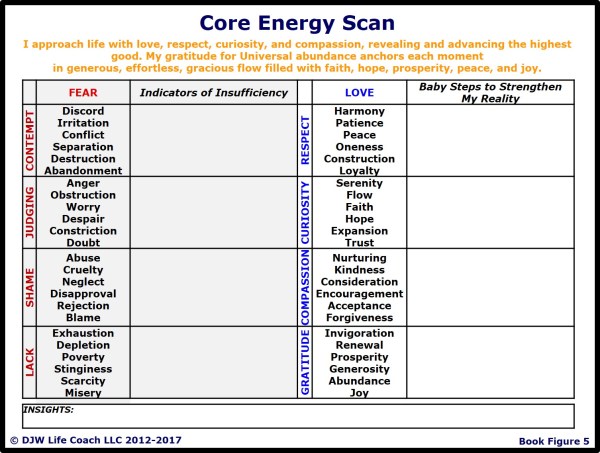 Core Energy Scan

I approach life with love, respect, curiosity, and compassion, revealing and advancing the highest good. My gratitude for Universal abundance anchors each moment in generous, effortless, gracious flow filled with faith, hope, prosperity, peace, and joy.

| | FEAR | Indicators of Insufficiency | | LOVE | Baby Steps to Strengthen My Reality |
|---|---|---|---|---|---|
| CONTEMPT | Discord Irritation Conflict Separation Destruction Abandonment | | RESPECT | Harmony Patience Peace Oneness Construction Loyalty | |
| JUDGING | Anger Obstruction Worry Despair Constriction Doubt | | CURIOSITY | Serenity Flow Faith Hope Expansion Trust | |
| SHAME | Abuse Cruelty Neglect Disapproval Rejection Blame | | COMPASSION | Nurturing Kindness Consideration Encouragement Acceptance Forgiveness | |
| LACK | Exhaustion Depletion Poverty Stinginess Scarcity Misery | | GRATITUDE | Invigoration Renewal Prosperity Generosity Abundance Joy | |

INSIGHTS:

© DJW Life Coach LLC 2012-2017

Book Figure 5